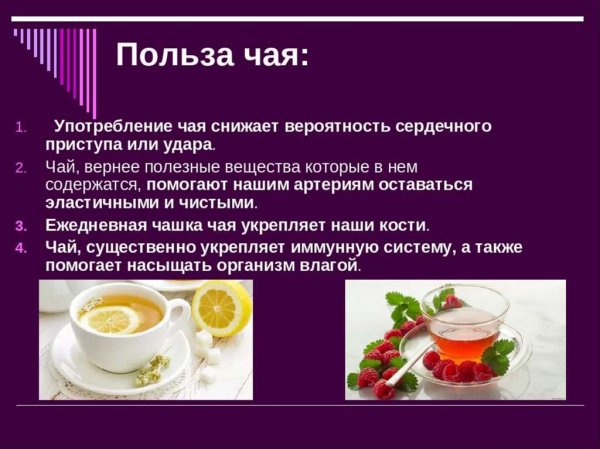 Польза чая:

1. Употребление чая снижает вероятность сердечного приступа или удара.
2. Чай, вернее полезные вещества которые в нем содержатся, помогают нашим артериям оставаться эластичными и чистыми.
3. Ежедневная чашка чая укрепляет наши кости.
4. Чай, существенно укрепляет иммунную систему, а также помогает насыщать организм влагой.